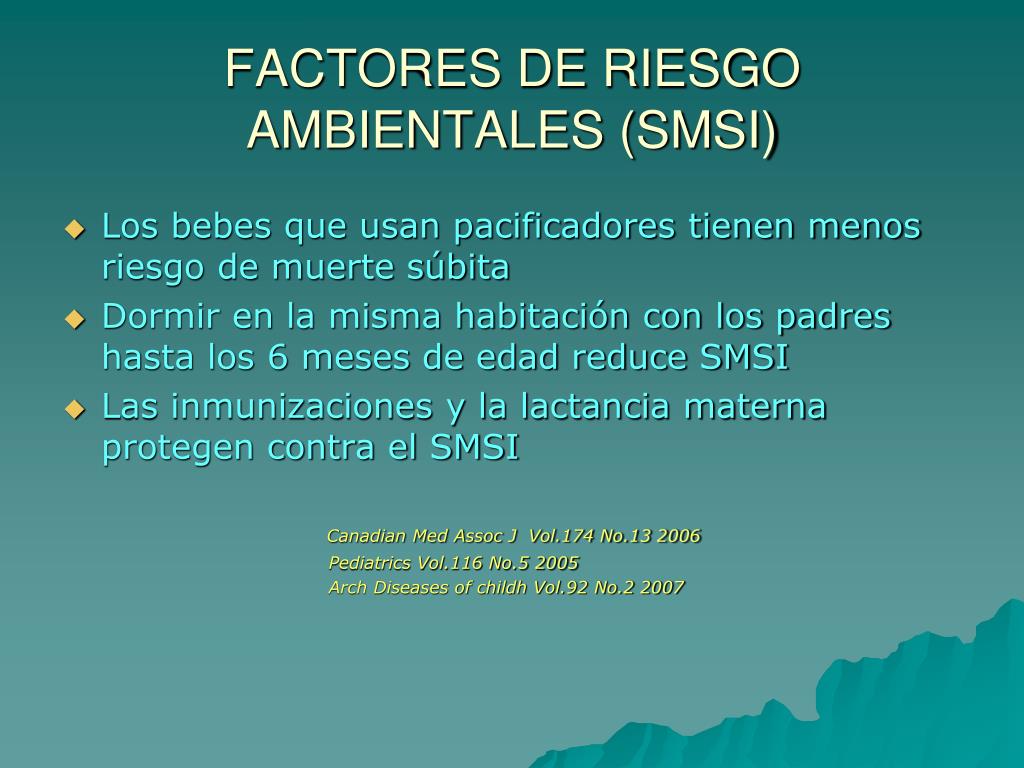 FACTORES DE RIESGO AMBIENTALES (SMSI)

Los bebes que usan pacificadores tienen menos riesgo de muerte súbita

Dormir en la misma habitación con los padres hasta los 6 meses de edad reduce SMSI

Las inmunizaciones y la lactancia materna protegen contra el SMSI

Canadian Med Assoc J Vol.174 No.13 2006
Pediatrics Vol.116 No.5 2005
Arch Diseases of childh Vol.92 No.2 2007